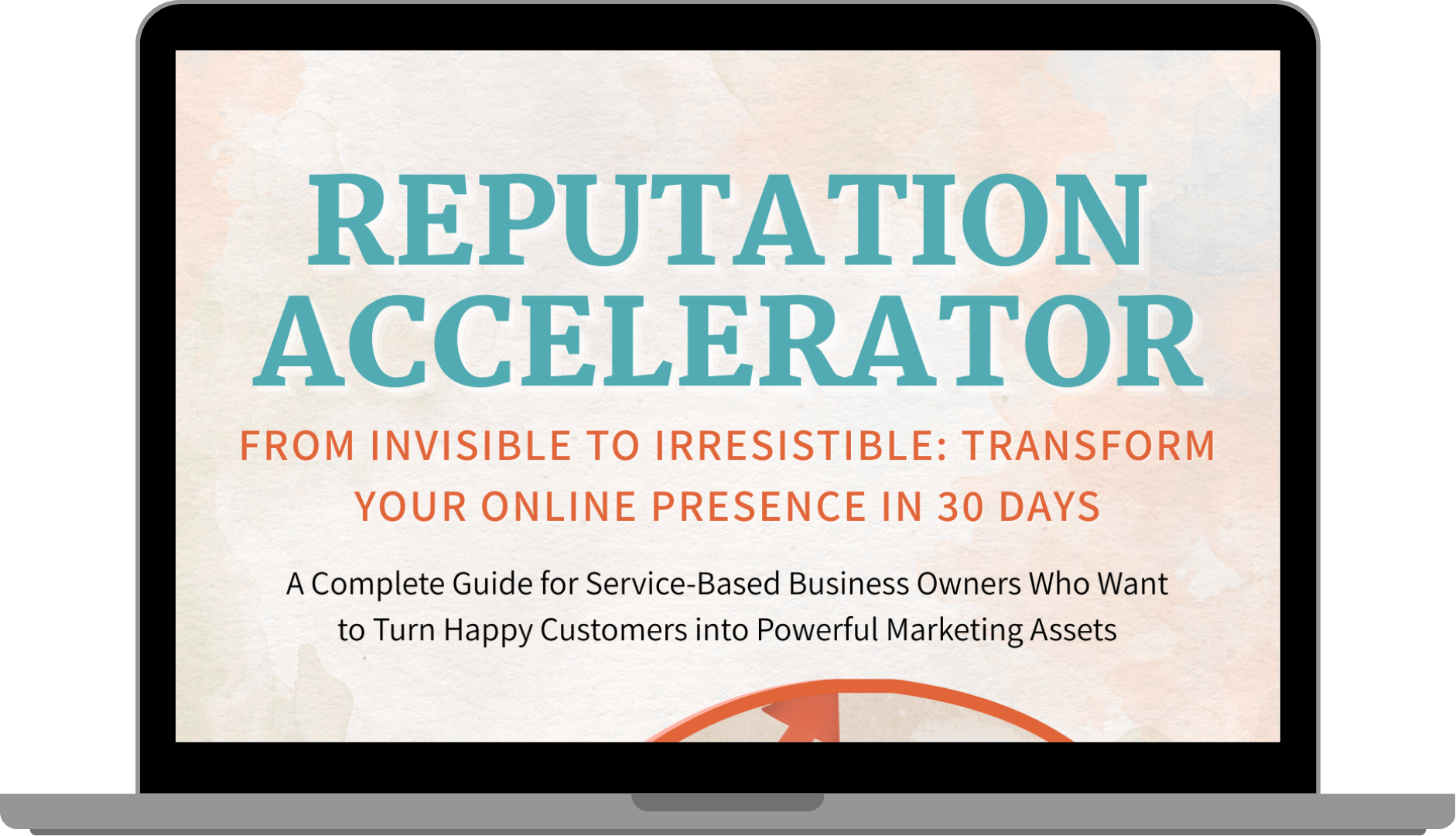 REPUTATION ACCELERATOR

FROM INVISIBLE TO IRRESISTIBLE: TRANSFORM YOUR ONLINE PRESENCE IN 30 DAYS

A Complete Guide for Service-Based Business Owners Who Want to Turn Happy Customers into Powerful Marketing Assets